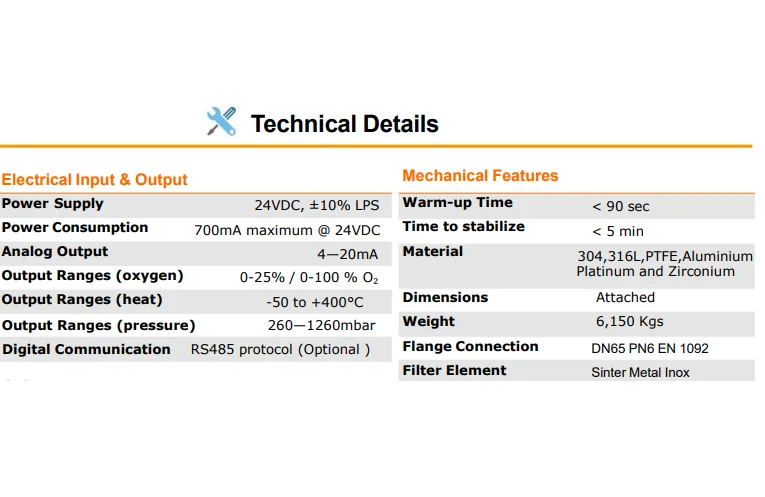 Technical Details

Electrical Input & Output

| | |
|---|---|
| Power Supply | 24VDC, ±10% LPS |
| Power Consumption | 700mA maximum @ 24VDC |
| Analog Output | 4—20mA |
| Output Ranges (oxygen) | 0-25% / 0-100 % $O_2$ |
| Output Ranges (heat) | -50 to +400°C |
| Output Ranges (pressure) | 260—1260mbar |
| Digital Communication | RS485 protocol (Optional ) |

Mechanical Features

| | |
|---|---|
| Warm-up Time | < 90 sec |
| Time to stabilize | < 5 min |
| Material | 304,316L,PTFE,Aluminium Platinum and Zirconium |
| Dimensions | Attached |
| Weight | 6,150 Kgs |
| Flange Connection | DN65 PN6 EN 1092 |
| Filter Element | Sinter Metal Inox |